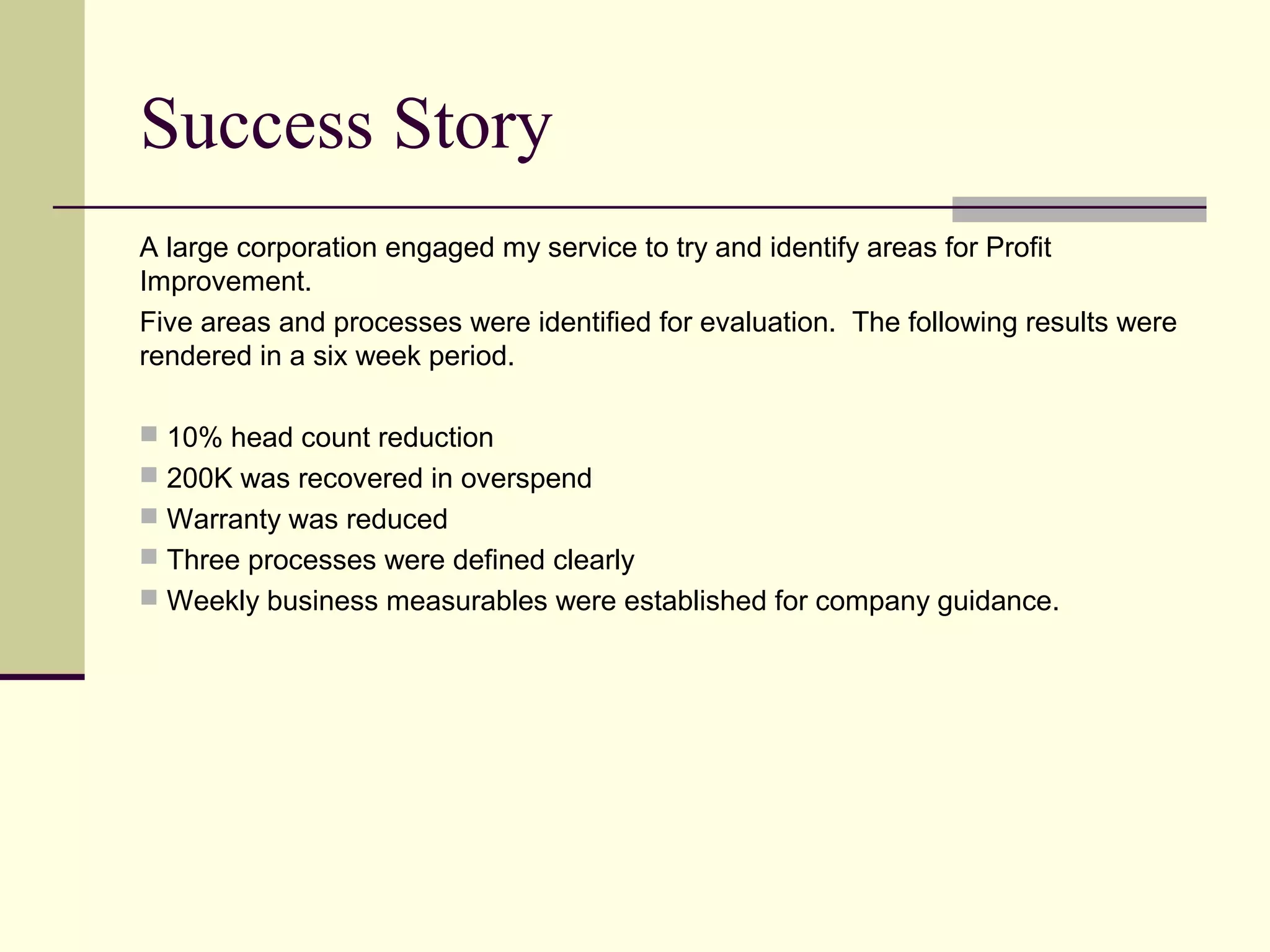 Success Story

A large corporation engaged my service to try and identify areas for Profit Improvement.

Five areas and processes were identified for evaluation.  The following results were rendered in a six week period.

- 10% head count reduction
- 200K was recovered in overspend
- Warranty was reduced
- Three processes were defined clearly
- Weekly business measurables were established for company guidance.